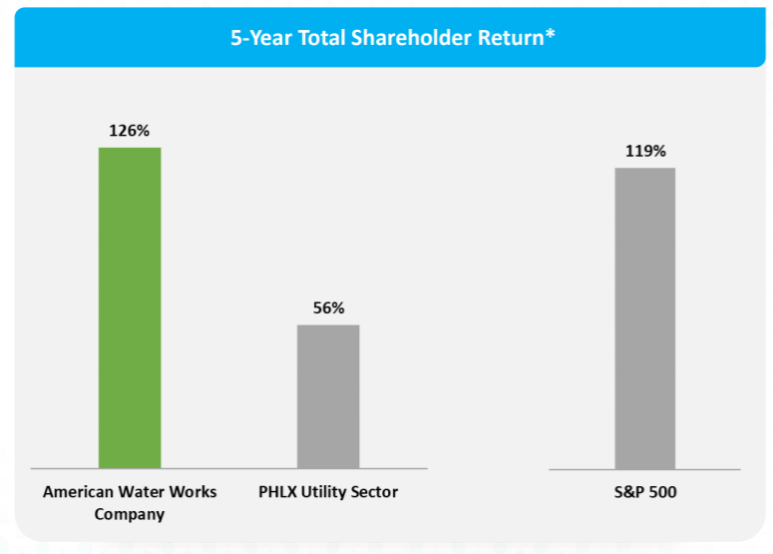 5-Year Total Shareholder Return*

126%

56%

119%

American Water Works Company

PHLX Utility Sector

S&P 500